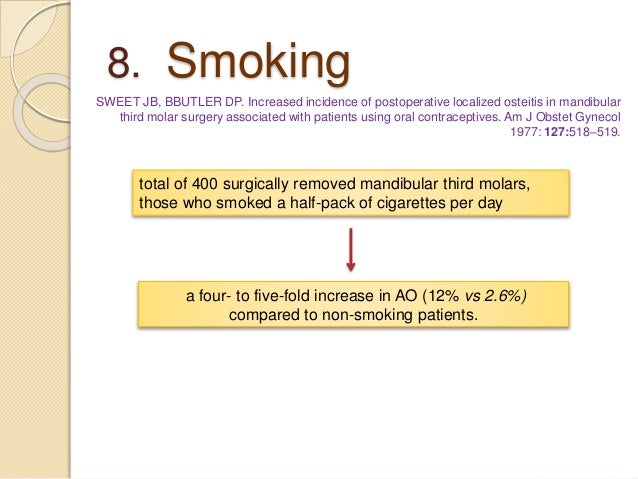 8. Smoking

SWEET JB, BBUTLER DP. Increased incidence of postoperative localized osteitis in mandibular third molar surgery associated with patients using oral contraceptives. Am J Obstet Gynecol 1977: 127:518–519.

total of 400 surgically removed mandibular third molars, those who smoked a half-pack of cigarettes per day

a four- to five-fold increase in AO (12% vs 2.6%) compared to non-smoking patients.